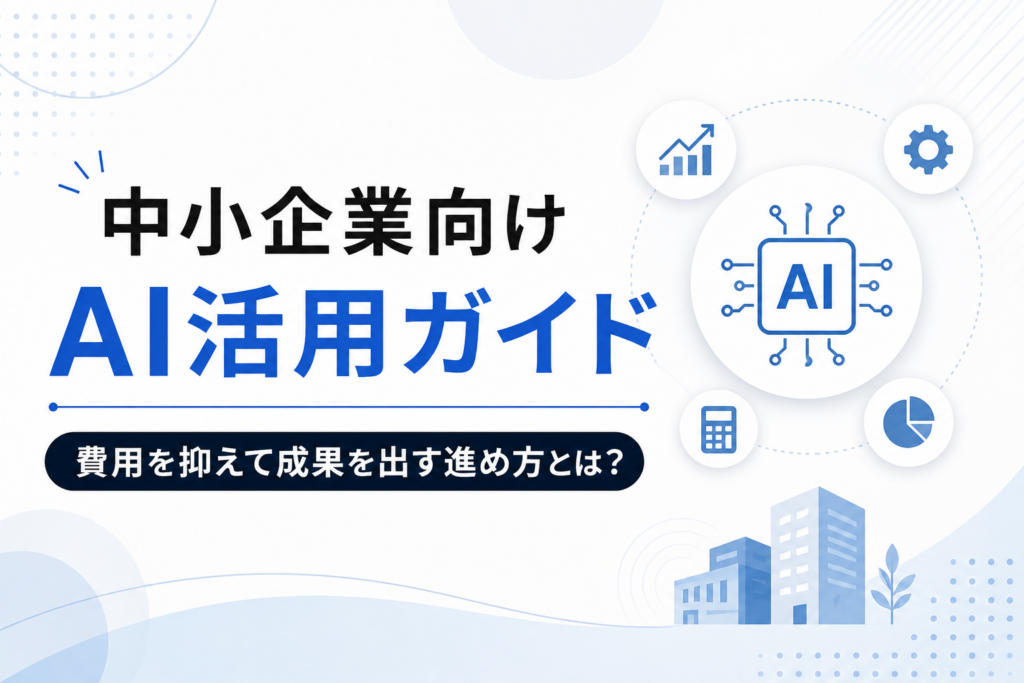 中小企業向け
AI活用ガイド

費用を抑えて成果を出す進め方とは?

AI